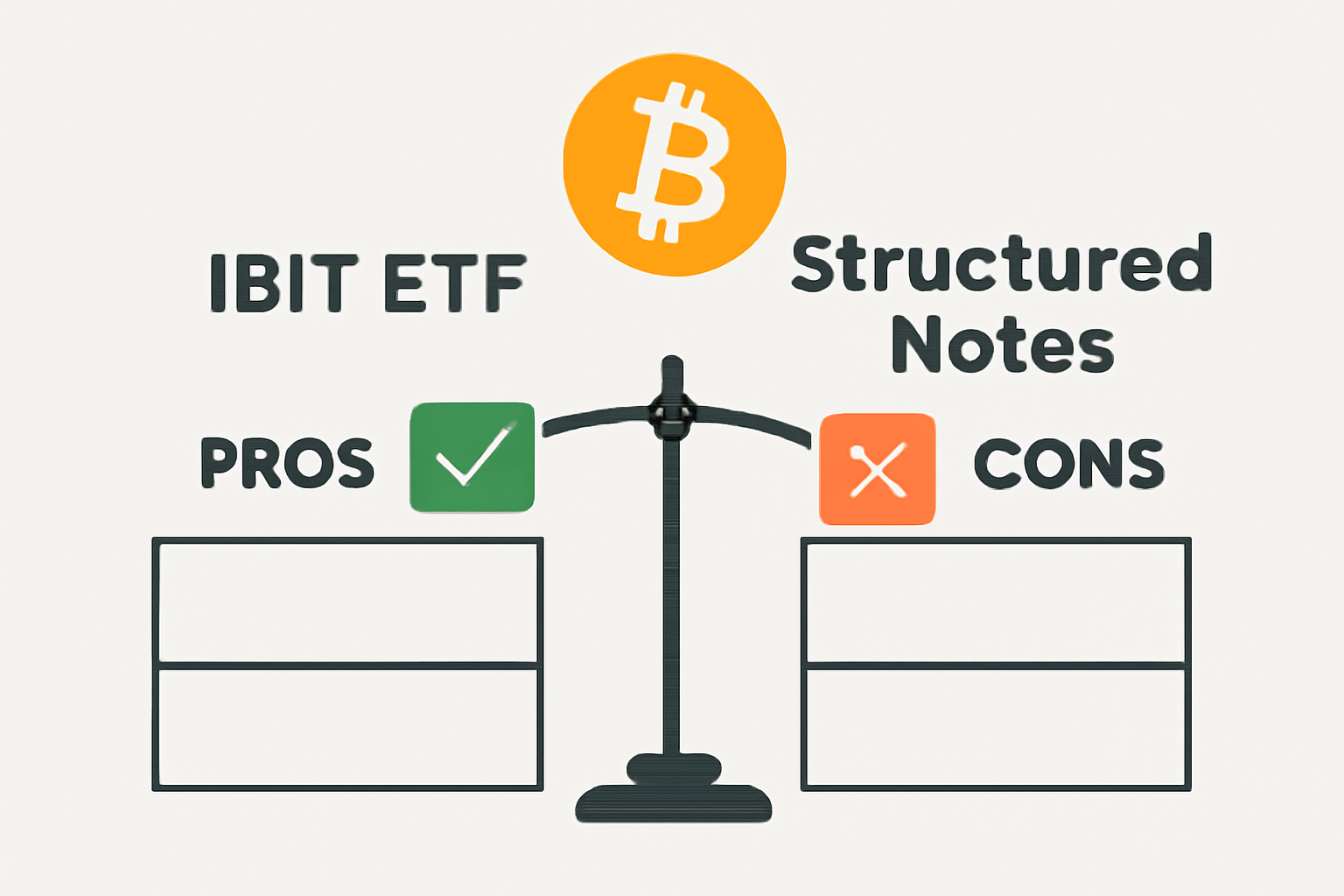 IBIT ETF

Structured Notes

PROS

CONS